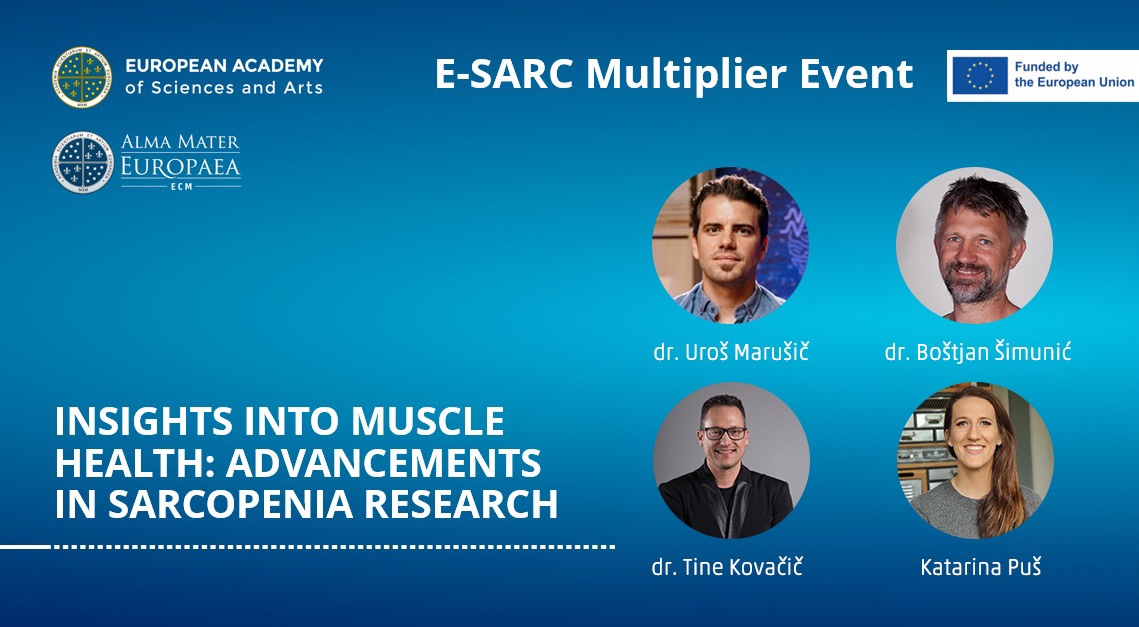 EUROPEAN ACADEMY
of Sciences and Arts

E-SARC Multiplier Event

Funded by
the European Union

ALMA MATER
EUROPAEA
ECM

dr. Uroš Marušič

dr. Boštjan Šimunić

INSIGHTS INTO MUSCLE HEALTH: ADVANCEMENTS IN SARCOPENIA RESEARCH

dr. Tine Kovačič

Katarina Puš